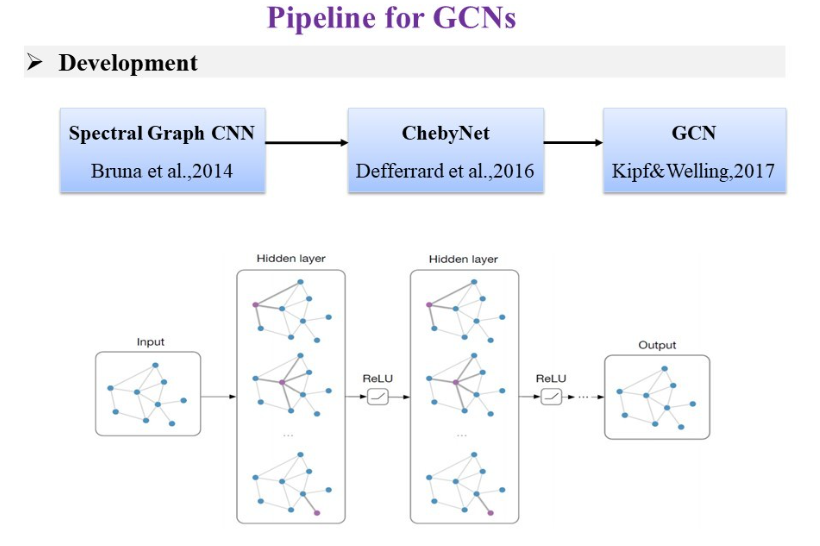 Pipeline for GCNs

➢ Development

Spectral Graph CNN
Bruna et al.,2014

ChebyNet
Defferrard et al.,2016

GCN
Kipf&Welling,2017

Input

Hidden layer

...

ReLU

Hidden layer

...

ReLU

...

Output